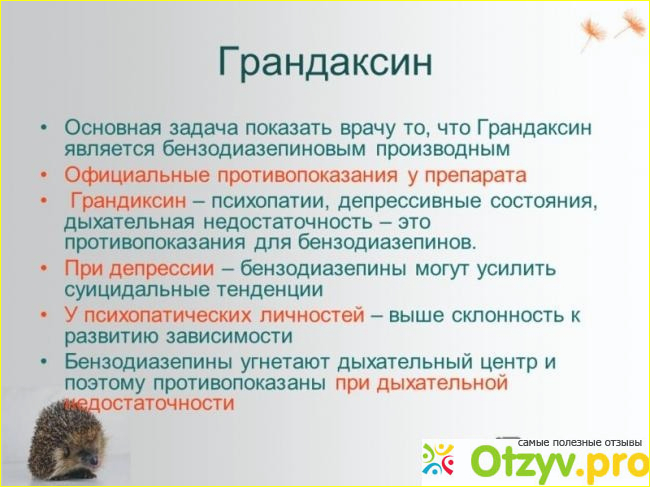 Грандаксин

• Основная задача показать врачу то, что Грандаксин является бензодиазепиновым производным
• Официальные противопоказания у препарата
• Грандиксин – психопатии, депрессивные состояния, дыхательная недостаточность – это противопоказания для бензодиазепинов.
• При депрессии – бензодиазепины могут усилить суицидальные тенденции
• У психопатических личностей – выше склонность к развитию зависимости
• Бензодиазепины угнетают дыхательный центр и поэтому противопоказаны при дыхательной недостаточности

самые полезные отзывы
Otzyv.pro